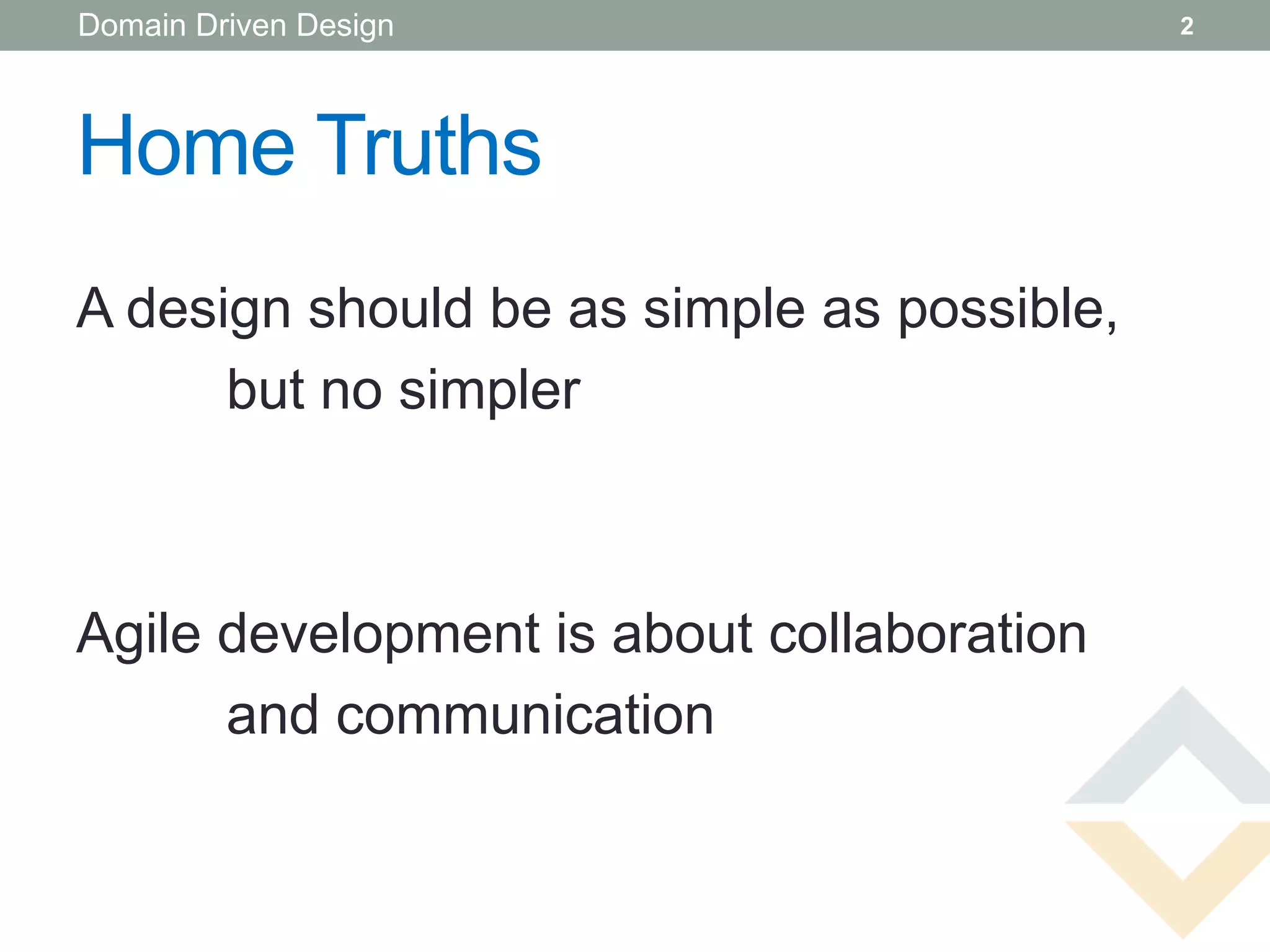 Domain Driven Design 2

Home Truths

A design should be as simple as possible, but no simpler

Agile development is about collaboration and communication